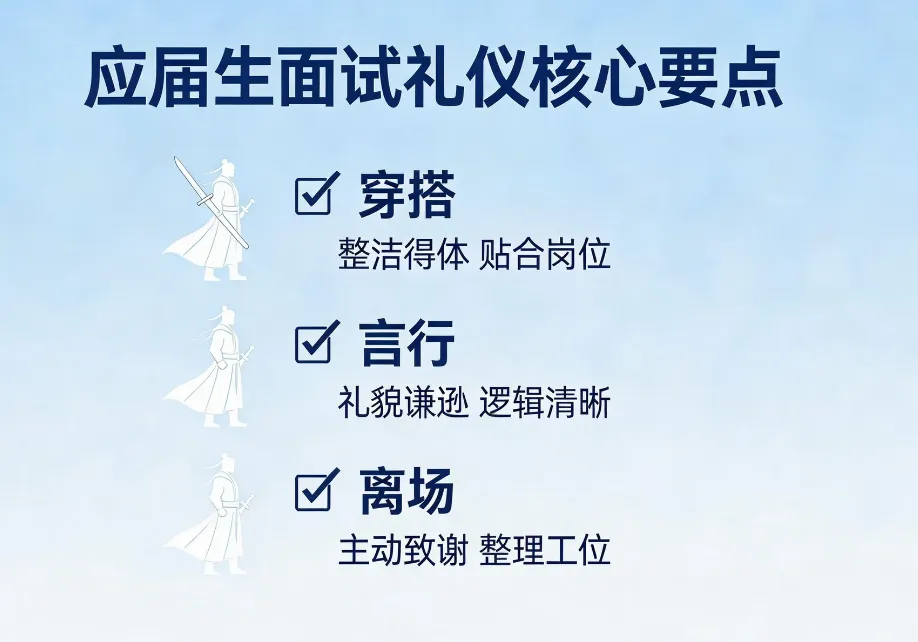 应届生面试礼仪核心要点

☑ 穿搭
整洁得体 贴合岗位

☑ 言行
礼貌谦逊 逻辑清晰

☑ 离场
主动致谢 整理工位